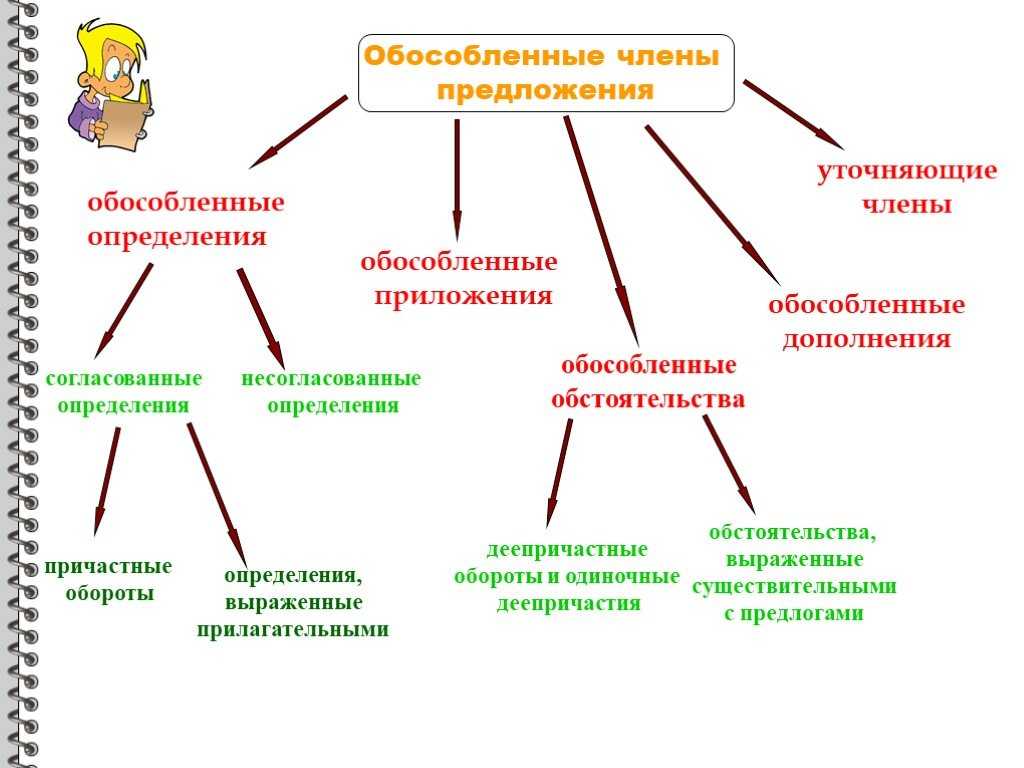 Обособленные члены предложения

обособленные определения

обособленные приложения

обособленные обстоятельства

обособленные дополнения

уточняющие члены

согласованные определения

несогласованные определения

причастные обороты

определения, выраженные прилагательными

деепричастные обороты и одиночные деепричастия

обстоятельства, выраженные существительными с предлогами